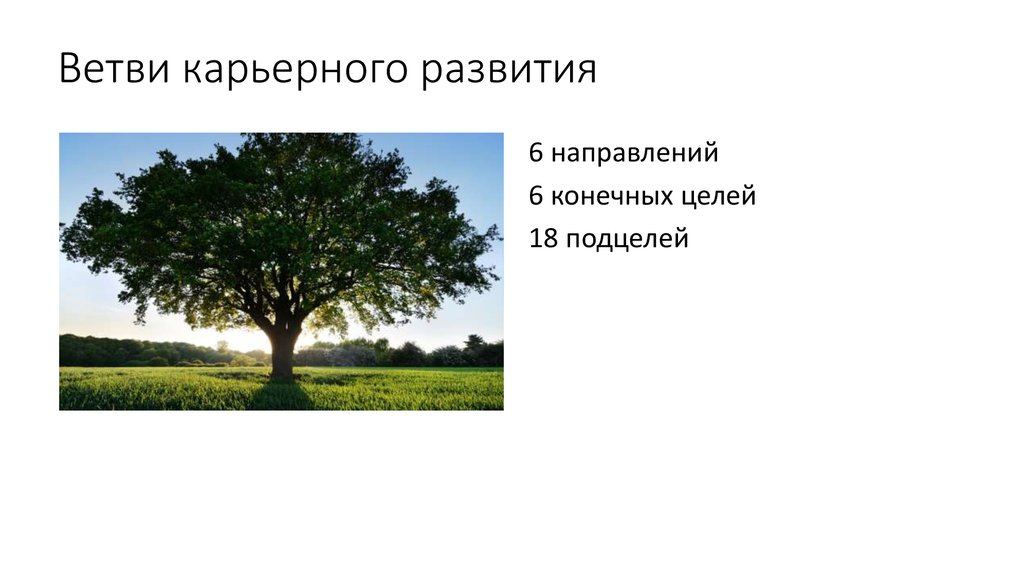 Ветви карьерного развития

6 направлений

6 конечных целей

18 подцелей